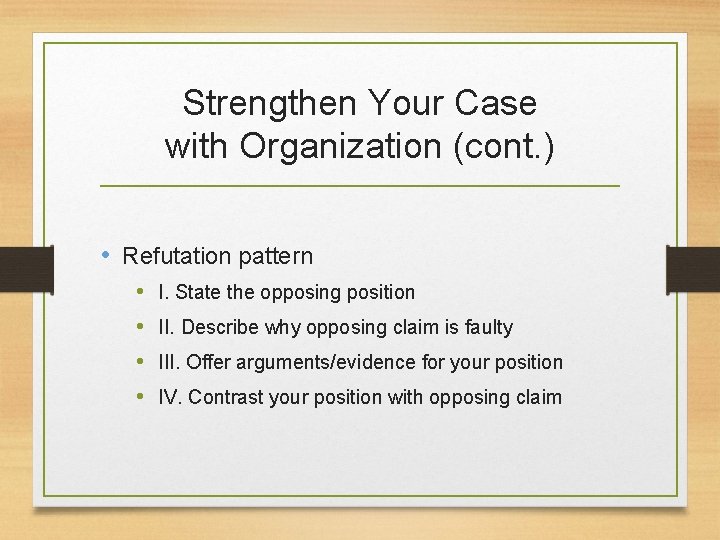 Strengthen Your Case with Organization (cont.)

• Refutation pattern
  • I. State the opposing position
  • II. Describe why opposing claim is faulty
  • III. Offer arguments/evidence for your position
  • IV. Contrast your position with opposing claim